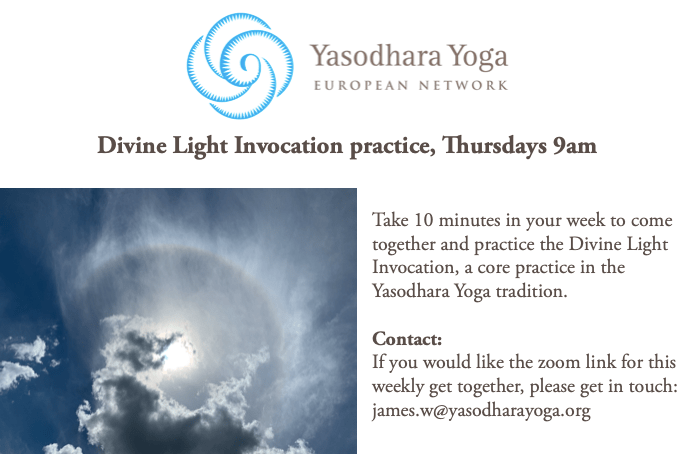 Yasodhara Yoga
EUROPEAN NETWORK

Divine Light Invocation practice, Thursdays 9am

Take 10 minutes in your week to come together and practice the Divine Light Invocation, a core practice in the Yasodhara Yoga tradition.

Contact:
If you would like the zoom link for this weekly get together, please get in touch: james.w@yasodharayoga.org